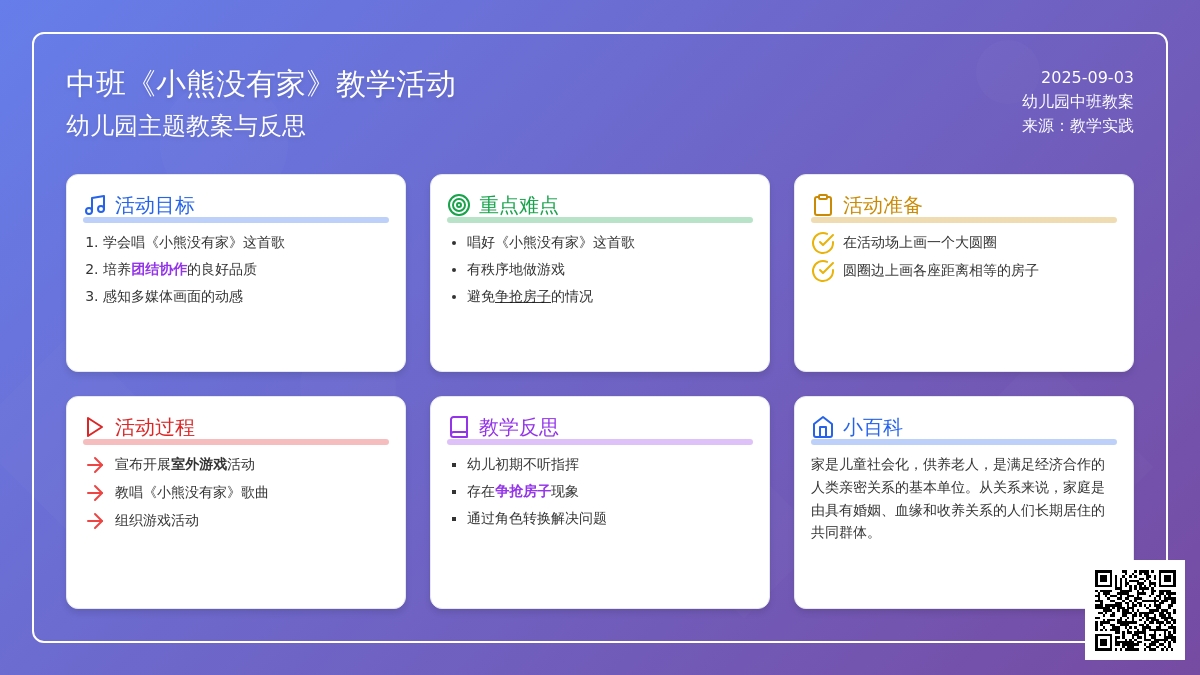 中班《小熊没有家》教学活动
幼儿园主题教案与反思

2025-09-03
幼儿园中班教案
来源：教学实践

活动目标

1. 学会唱《小熊没有家》这首歌
2. 培养团结协作的良好品质
3. 感知多媒体画面的动感

重点难点

- 唱好《小熊没有家》这首歌
- 有秩序地做游戏
- 避免争抢房子的情况

活动准备

在活动场上画一个大圆圈
圆圈边上画各座距离相等的房子

活动过程

宣布开展室外游戏活动
教唱《小熊没有家》歌曲
组织游戏活动

教学反思

- 幼儿初期不听指挥
- 存在争抢房子现象
- 通过角色转换解决问题

小百科

家是儿童社会化，供养老人，是满足经济合作的人类亲密关系的基本单位。从关系来说，家庭是由具有婚姻、血缘和收养关系的人们长期居住的共同群体。